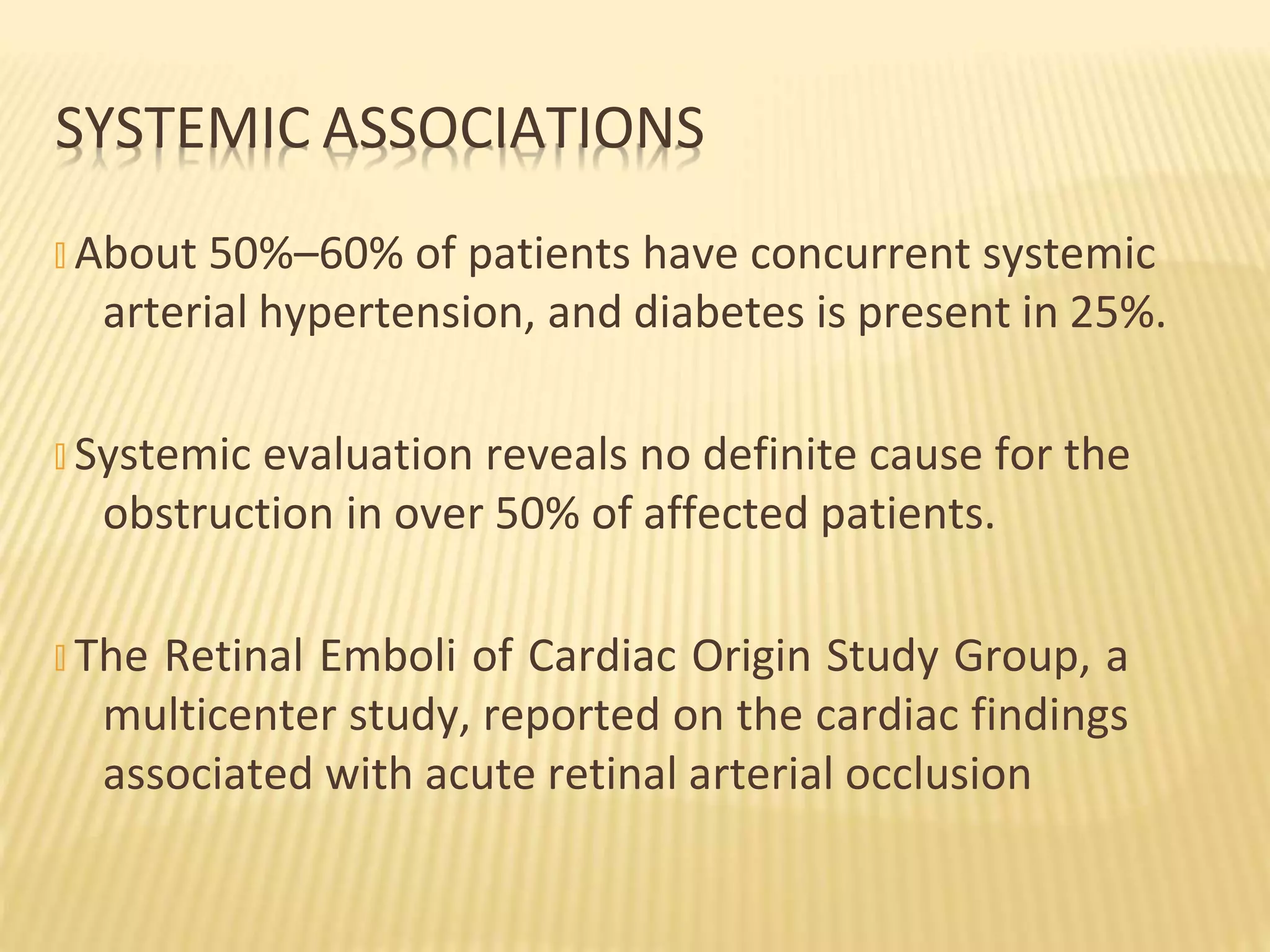 SYSTEMIC ASSOCIATIONS

About 50%–60% of patients have concurrent systemic arterial hypertension, and diabetes is present in 25%.

Systemic evaluation reveals no definite cause for the obstruction in over 50% of affected patients.

The Retinal Emboli of Cardiac Origin Study Group, a multicenter study, reported on the cardiac findings associated with acute retinal arterial occlusion